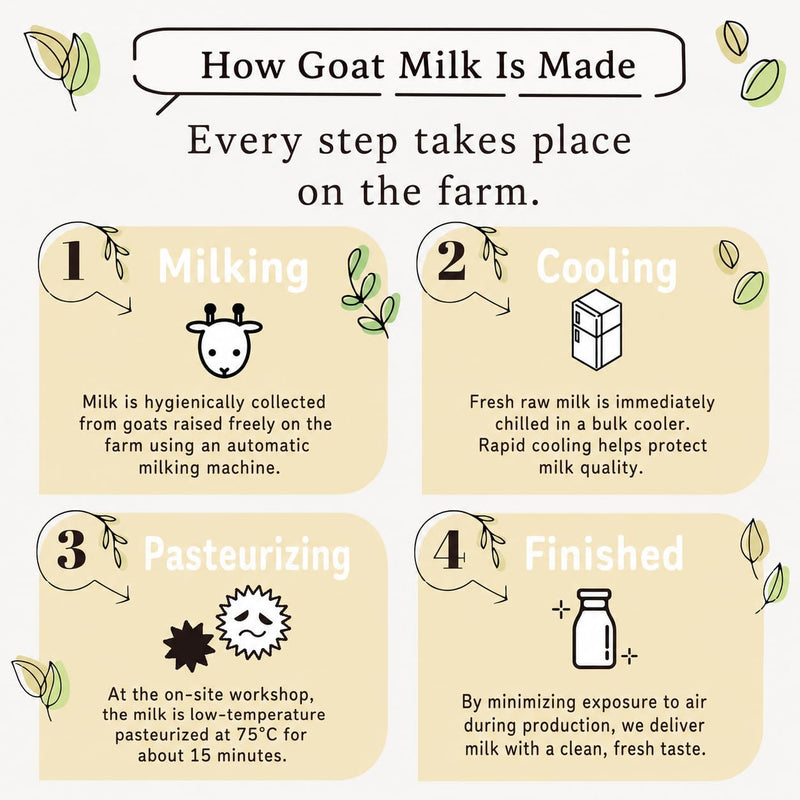 How Goat Milk Is Made

Every step takes place on the farm.

1 Milking

Milk is hygienically collected from goats raised freely on the farm using an automatic milking machine.

2 Cooling

Fresh raw milk is immediately chilled in a bulk cooler. Rapid cooling helps protect milk quality.

3 Pasteurizing

At the on-site workshop, the milk is low-temperature pasteurized at 75°C for about 15 minutes.

4 Finished

By minimizing exposure to air during production, we deliver milk with a clean, fresh taste.